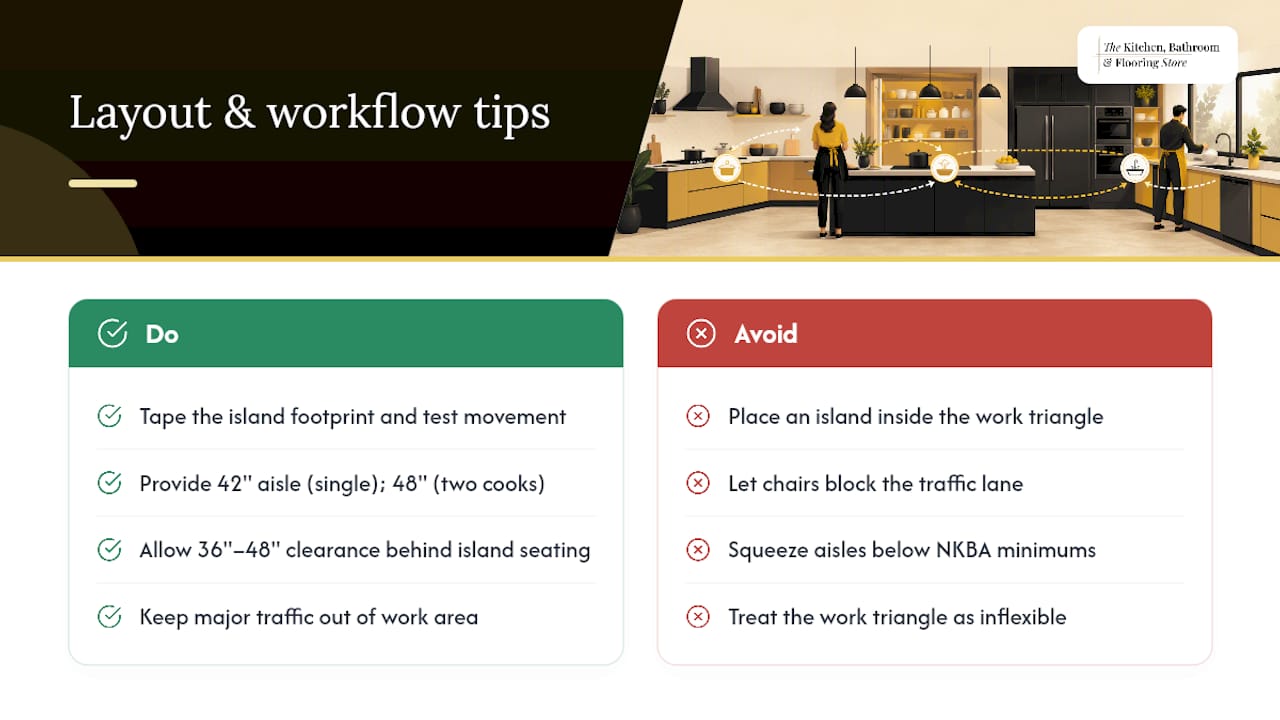 Layout & workflow tips

The Kitchen, Bathroom & Flooring Store

Do

Tape the island footprint and test movement

Provide 42" aisle (single); 48" (two cooks)

Allow 36"–48" clearance behind island seating

Keep major traffic out of work area

Avoid

Place an island inside the work triangle

Let chairs block the traffic lane

Squeeze aisles below NKBA minimums

Treat the work triangle as inflexible